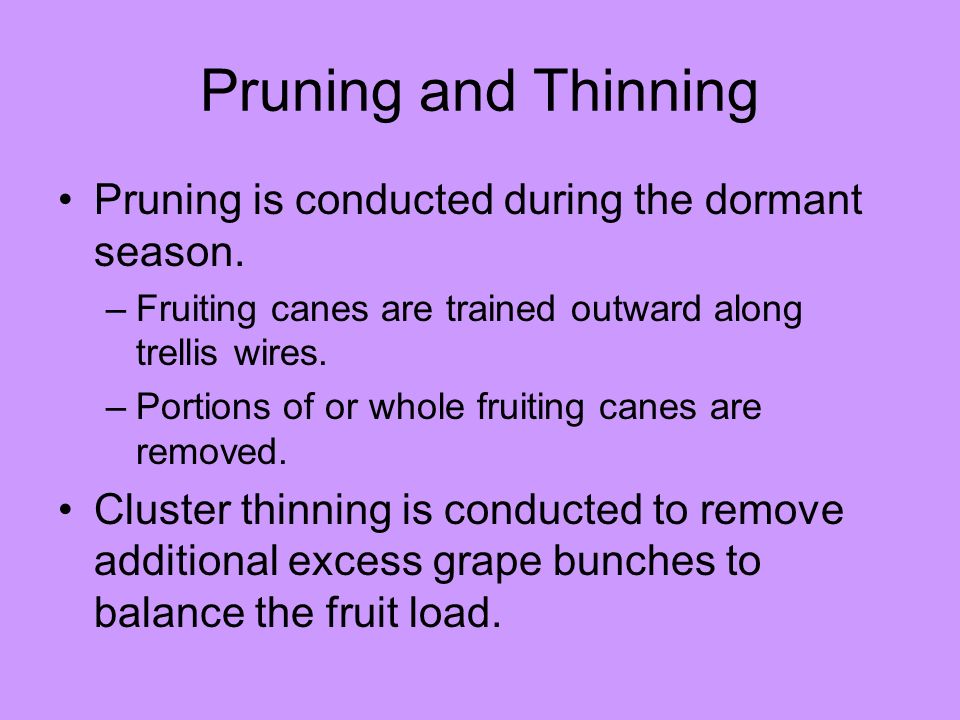 Pruning and Thinning

• Pruning is conducted during the dormant season.
 – Fruiting canes are trained outward along trellis wires.
 – Portions of or whole fruiting canes are removed.
• Cluster thinning is conducted to remove additional excess grape bunches to balance the fruit load.